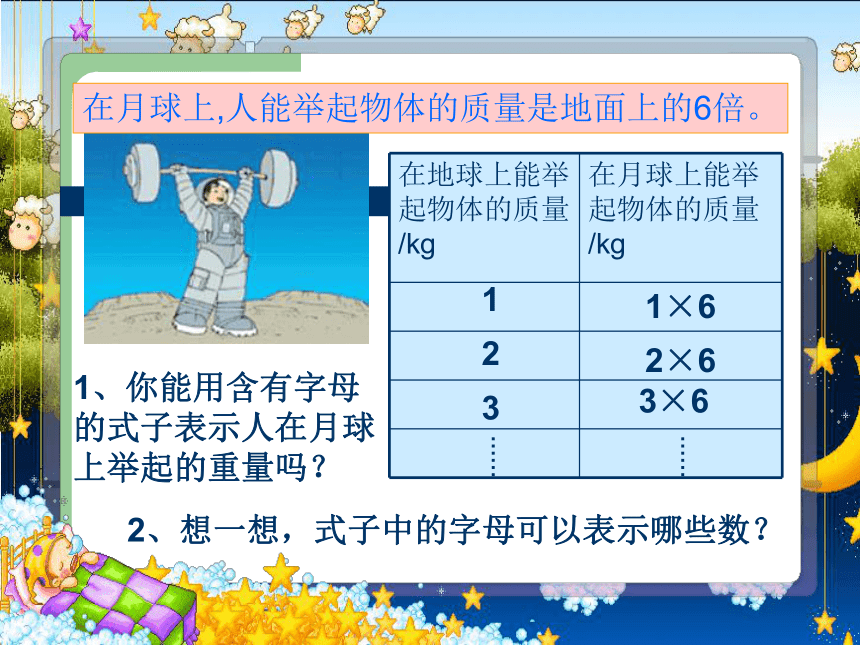 在月球上,人能举起物体的质量是地面上的6倍。

| 在地球上能举起物体的质量/kg | 在月球上能举起物体的质量/kg |
|---|---|
| 1 | $1\times6$ |
| 2 | $2\times6$ |
| 3 | $3\times6$ |
| ⋮ | ⋮ |

1、你能用含有字母的式子表示人在月球上举起的重量吗？

2、想一想，式子中的字母可以表示哪些数？